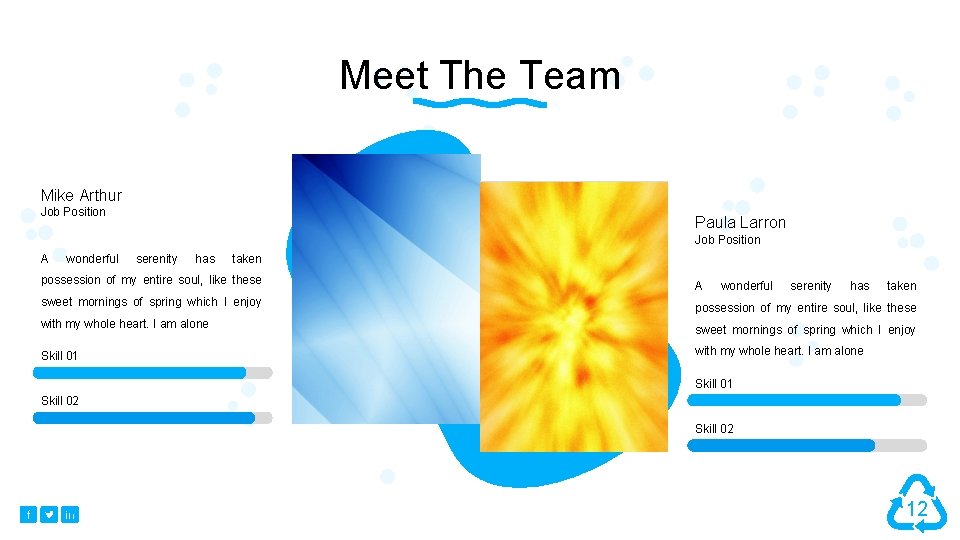 Meet The Team

Mike Arthur
Job Position

A wonderful serenity has taken possession of my entire soul, like these sweet mornings of spring which I enjoy with my whole heart. I am alone

Skill 01

Skill 02

Paula Larron
Job Position

A wonderful serenity has taken possession of my entire soul, like these sweet mornings of spring which I enjoy with my whole heart. I am alone

Skill 01

Skill 02

12